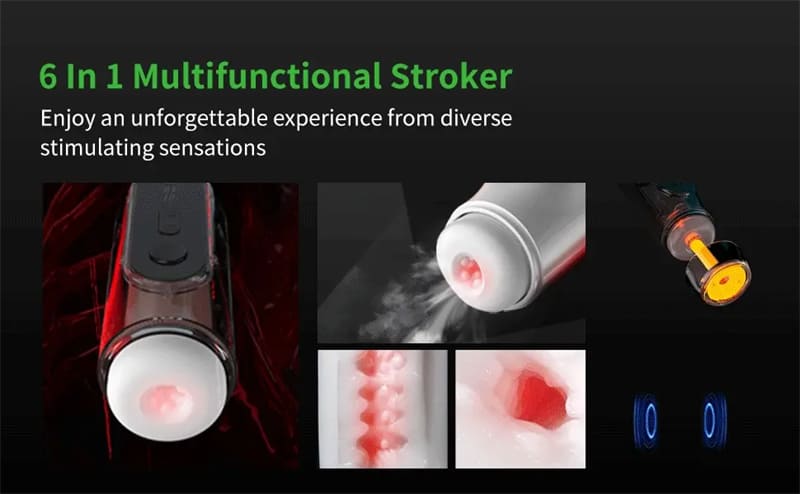 6 In 1 Multifunctional Stroker

Enjoy an unforgettable experience from diverse stimulating sensations